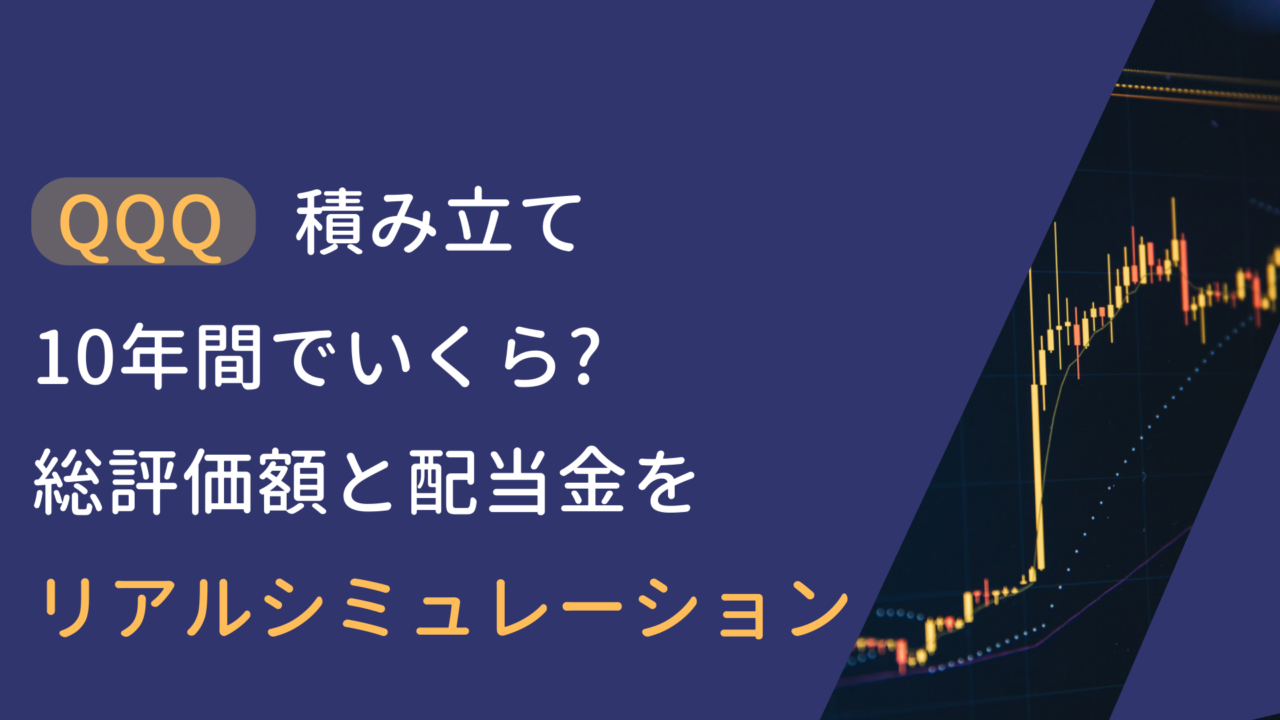 QQQ 積み立て
10年間でいくら?
総評価額と配当金を
リアルシミュレーション